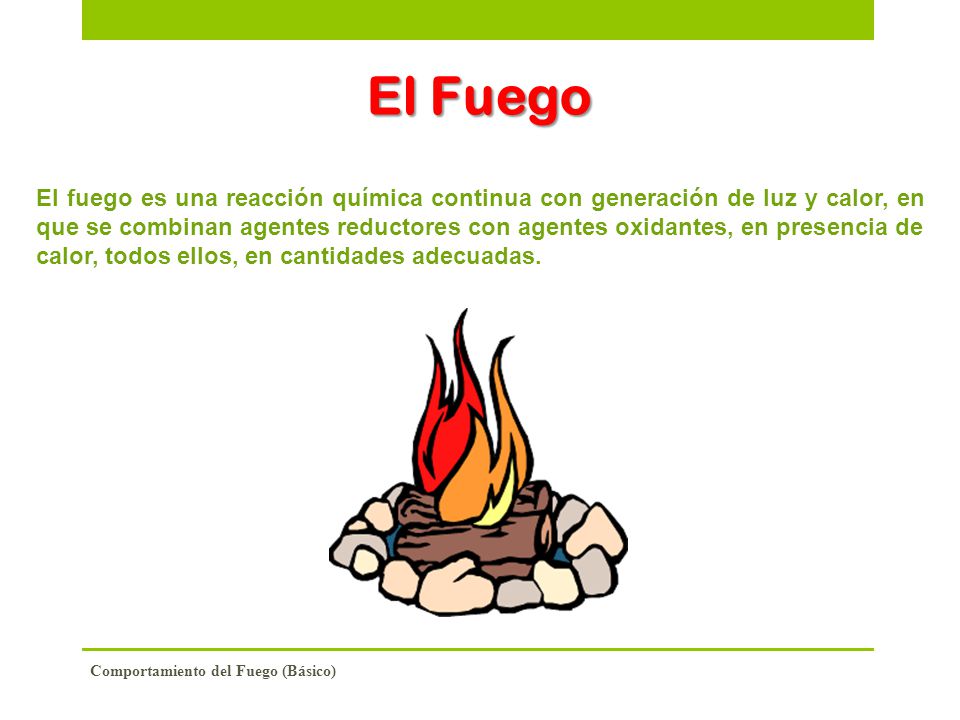 El Fuego

El fuego es una reacción química continua con generación de luz y calor, en que se combinan agentes reductores con agentes oxidantes, en presencia de calor, todos ellos, en cantidades adecuadas.

Comportamiento del Fuego (Básico)